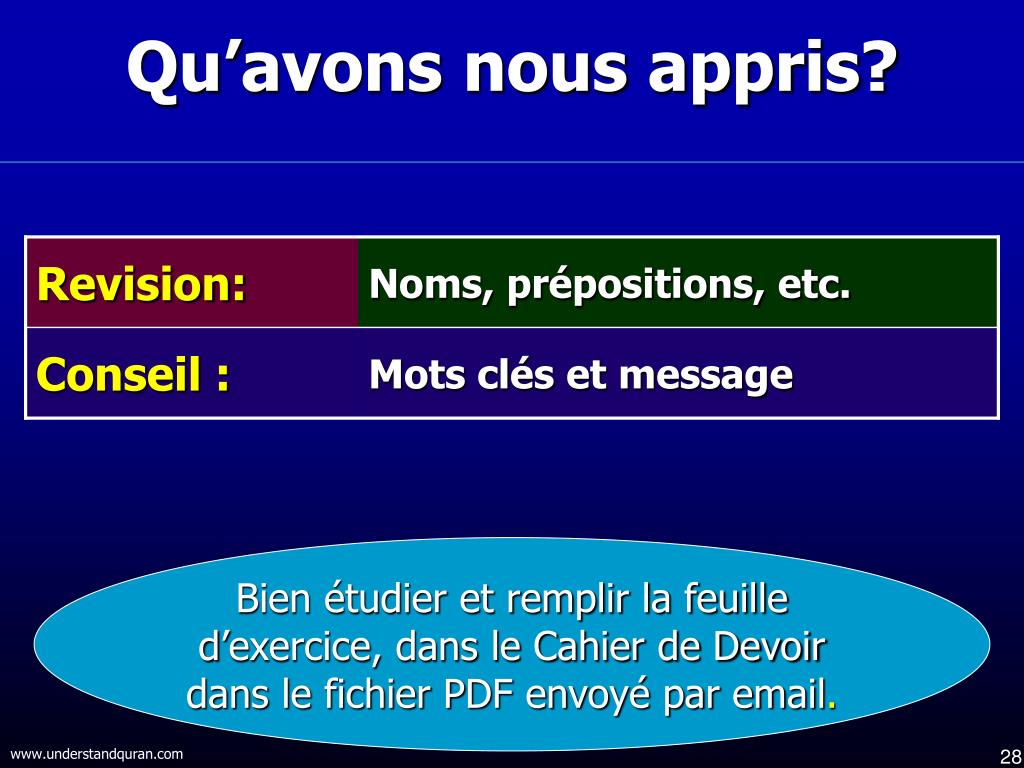 Qu’avons nous appris?

| Revision: | Noms, prépositions, etc. |
|---|---|
| Conseil : | Mots clés et message |

Bien étudier et remplir la feuille d’exercice, dans le Cahier de Devoir dans le fichier PDF envoyé par email.

www.understandquran.com

28